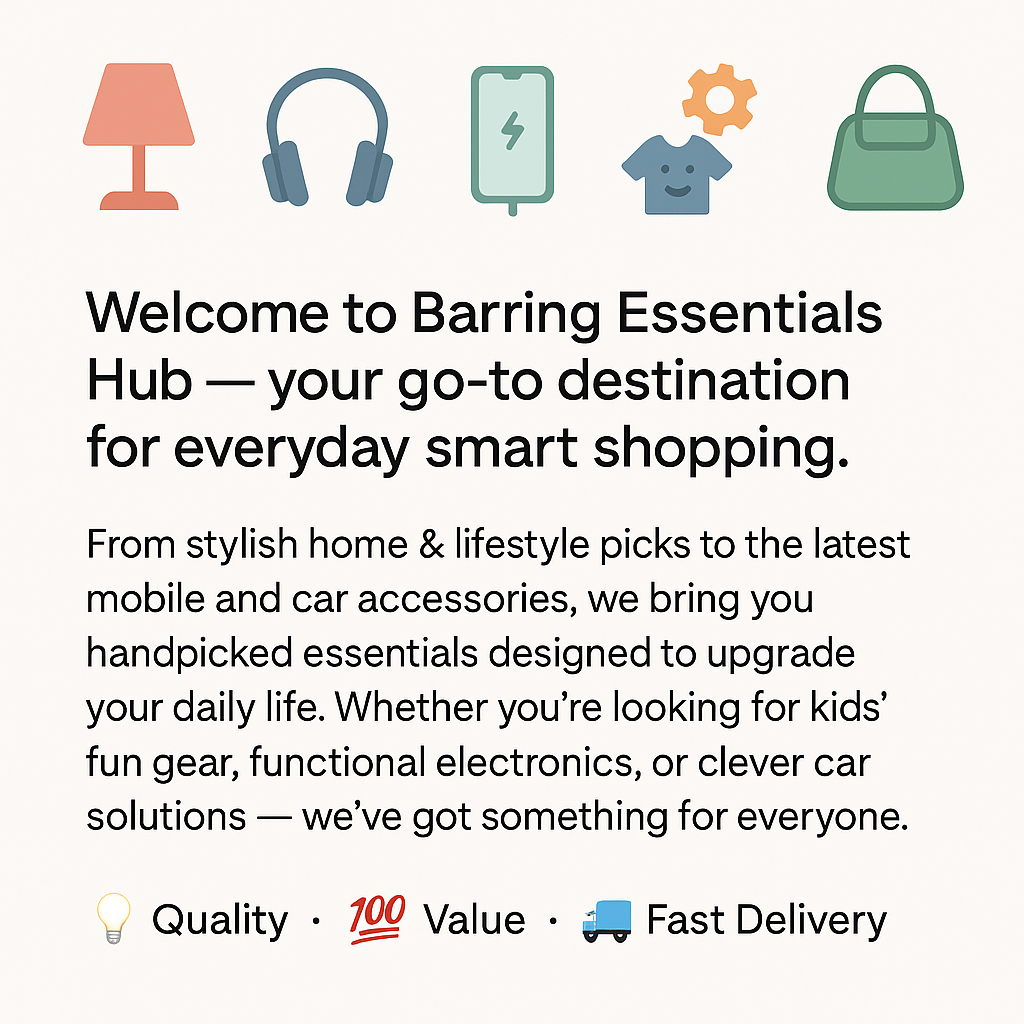 Welcome to Barring Essentials Hub — your go-to destination for everyday smart shopping.

From stylish home & lifestyle picks to the latest mobile and car accessories, we bring you handpicked essentials designed to upgrade your daily life. Whether you’re looking for kids’ fun gear, functional electronics, or clever car solutions — we’ve got something for everyone.

💡 Quality · 💯 Value · 🚚 Fast Delivery